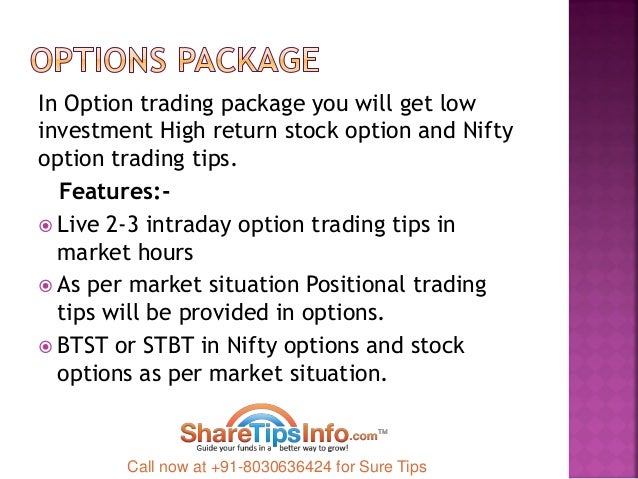 OPTIONS PACKAGE

In Option trading package you will get low investment High return stock option and Nifty option trading tips.

Features:-

Live 2-3 intraday option trading tips in market hours

As per market situation Positional trading tips will be provided in options.

BTST or STBT in Nifty options and stock options as per market situation.

ShareTipsInfo.com™
Guide your funds in a better way to grow!

Call now at +91-8030636424 for Sure Tips